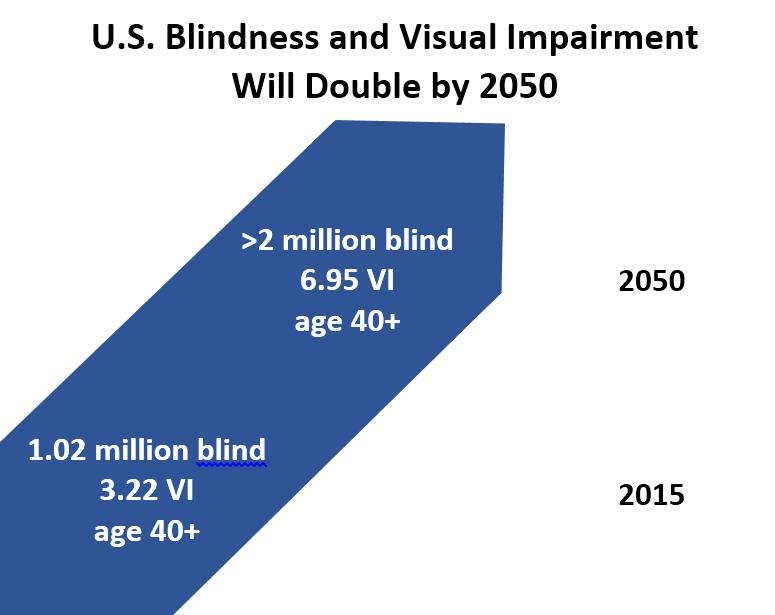 U.S. Blindness and Visual Impairment Will Double by 2050

>2 million blind
6.95 VI
age 40+

2050

1.02 million blind
3.22 VI
age 40+

2015